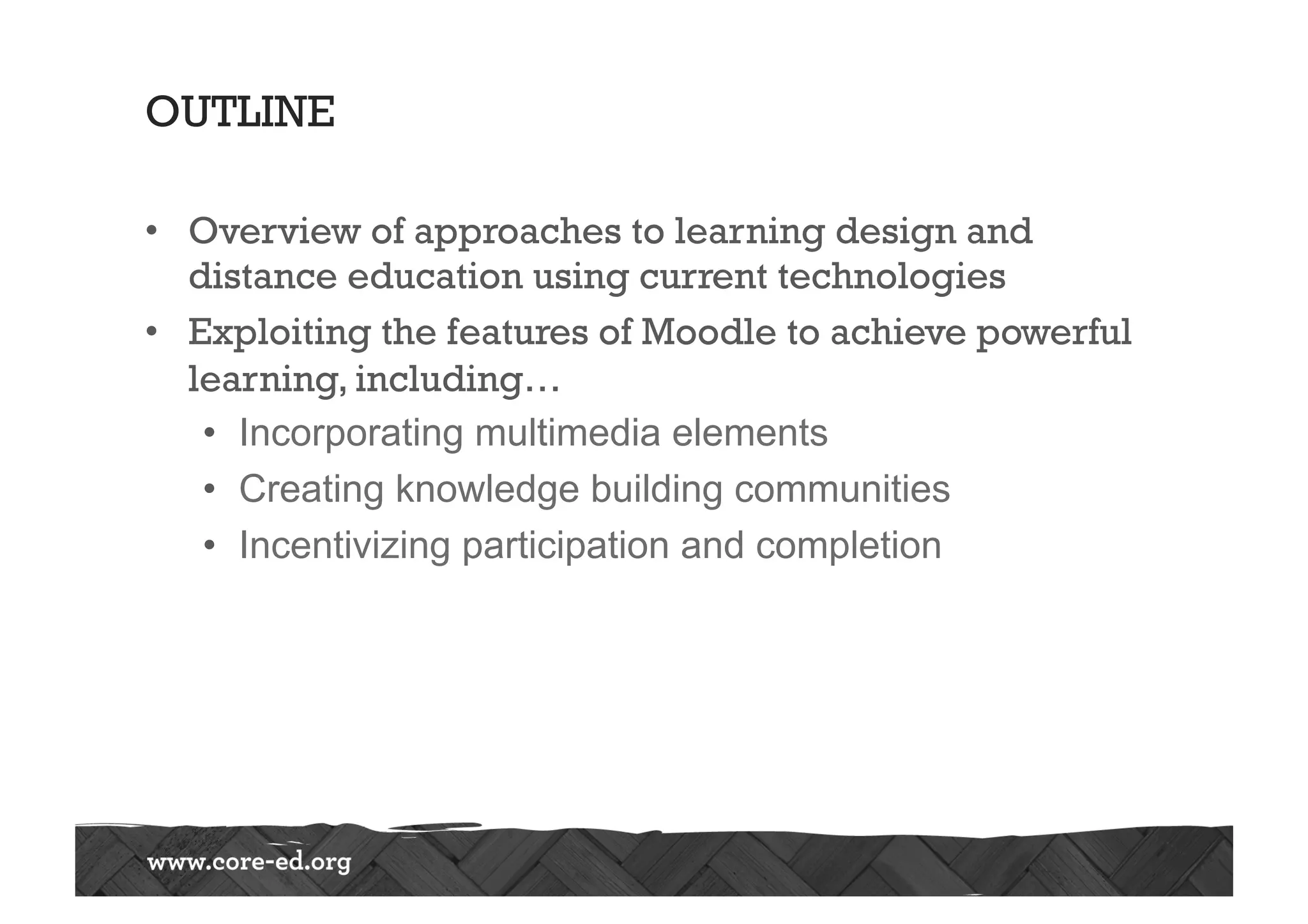 OUTLINE

• Overview of approaches to learning design and distance education using current technologies
• Exploiting the features of Moodle to achieve powerful learning, including…
  • Incorporating multimedia elements
  • Creating knowledge building communities
  • Incentivizing participation and completion

www.core-ed.org